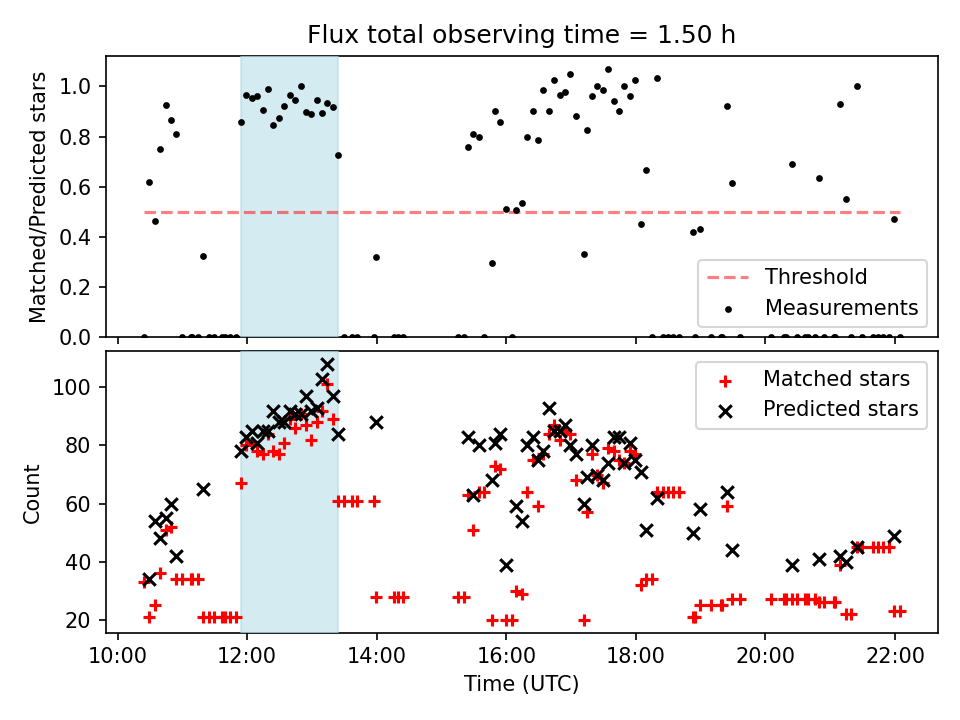 Flux total observing time = 1.50 h

Matched/Predicted stars

1.0
0.8
0.6
0.4
0.2
0.0

Threshold
Measurements

Count

100
80
60
40
20

Matched stars
Predicted stars

10:00
12:00
14:00
16:00
18:00
20:00
22:00

Time (UTC)